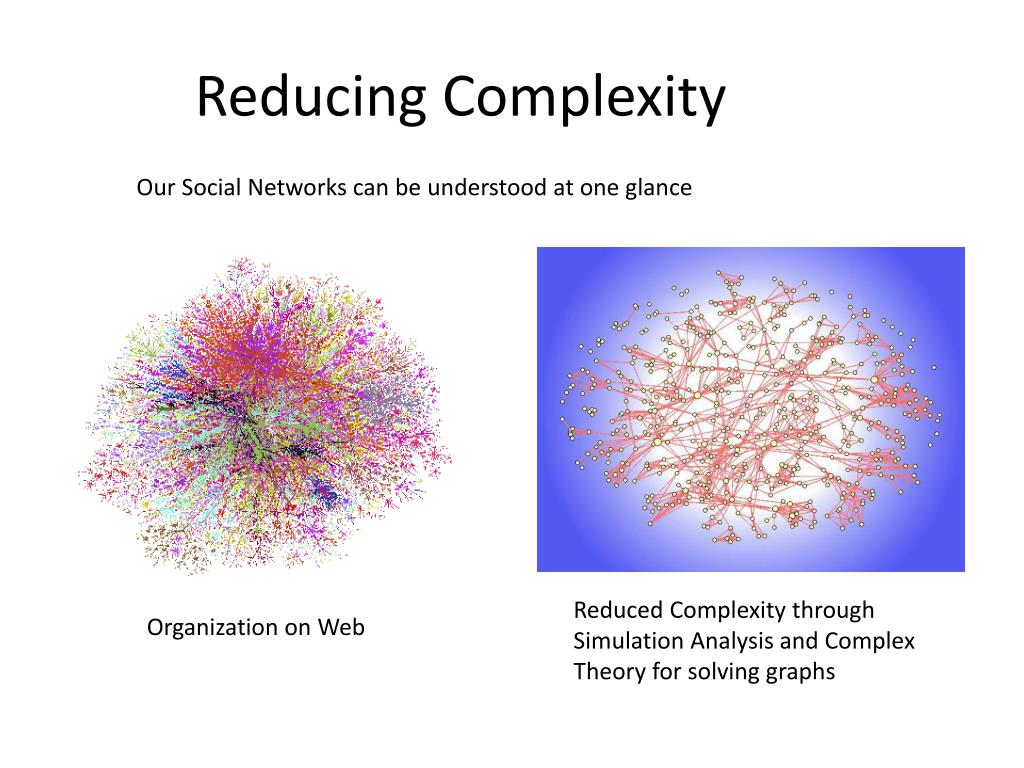 Reducing Complexity

Our Social Networks can be understood at one glance

Organization on Web

Reduced Complexity through Simulation Analysis and Complex Theory for solving graphs